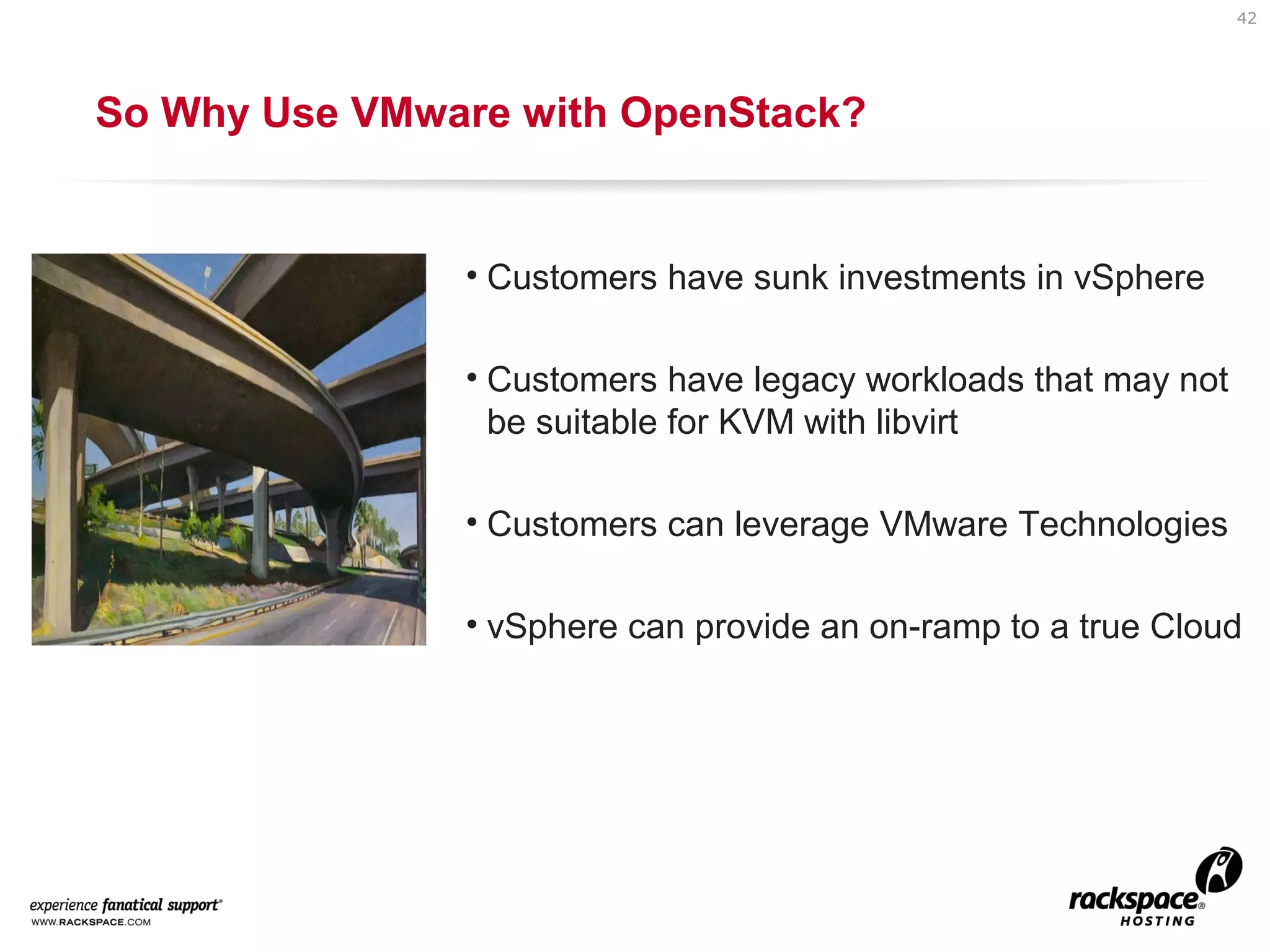 42

So Why Use VMware with OpenStack?

• Customers have sunk investments in vSphere

• Customers have legacy workloads that may not be suitable for KVM with libvirt

• Customers can leverage VMware Technologies

• vSphere can provide an on-ramp to a true Cloud

experience fanatical support®
WWW.RACKSPACE.COM

rackspace® HOSTING